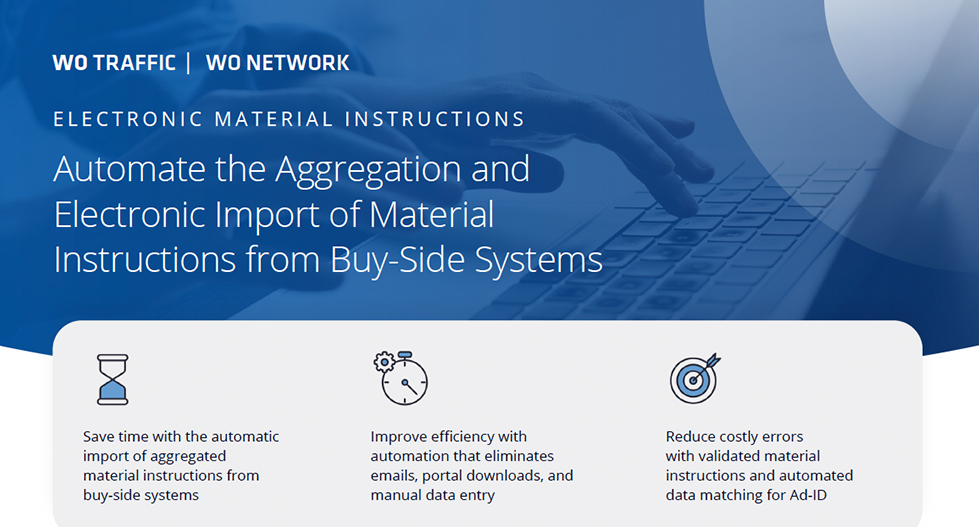 WO TRAFFIC | WO NETWORK

ELECTRONIC MATERIAL INSTRUCTIONS

Automate the Aggregation and Electronic Import of Material Instructions from Buy-Side Systems

Save time with the automatic import of aggregated material instructions from buy-side systems

Improve efficiency with automation that eliminates emails, portal downloads, and manual data entry

Reduce costly errors with validated material instructions and automated data matching for Ad-ID